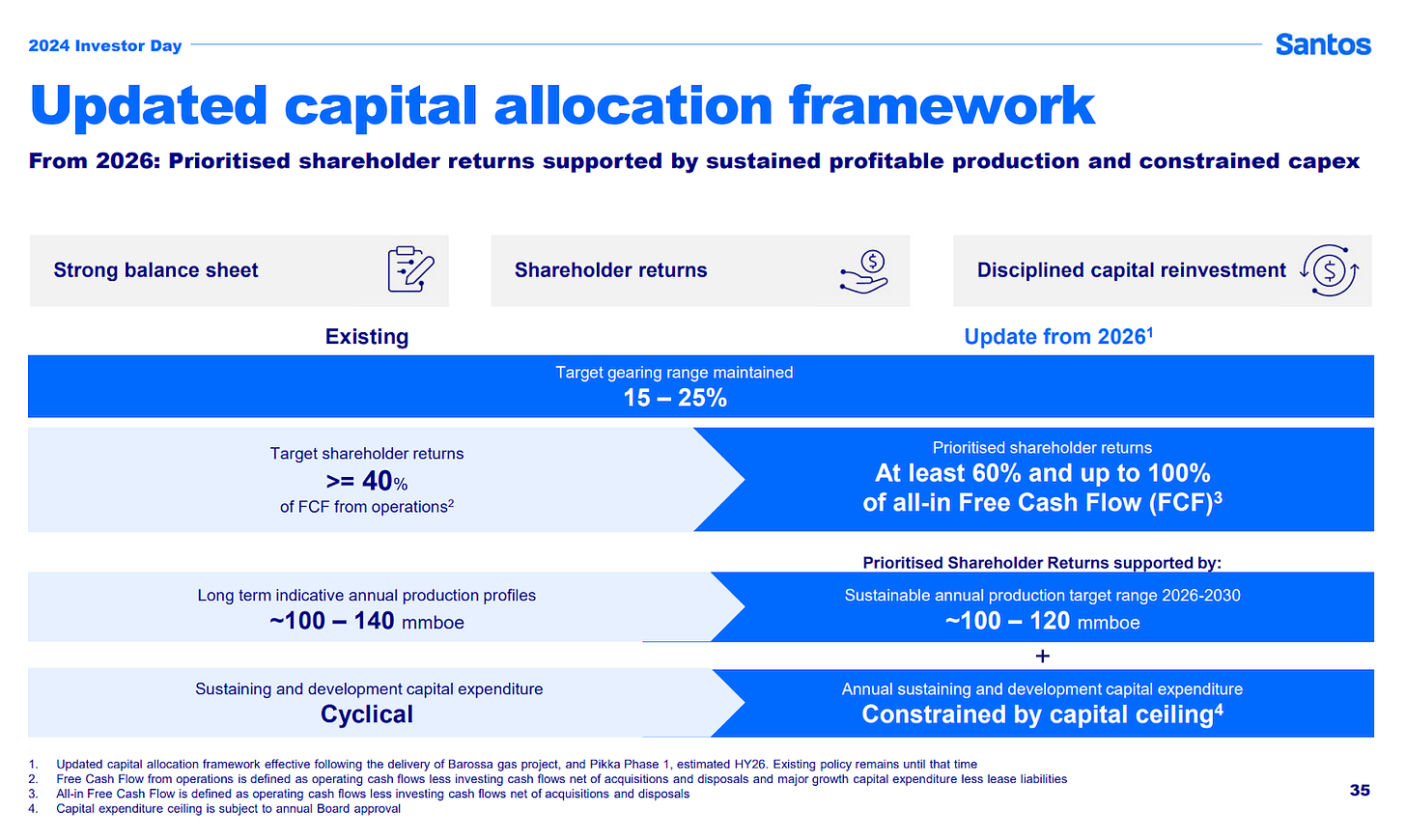 2024 Investor Day

Santos

Updated capital allocation framework

From 2026: Prioritised shareholder returns supported by sustained profitable production and constrained capex

Strong balance sheet

Shareholder returns

Disciplined capital reinvestment

Existing

Update from 2026$^1$

Target gearing range maintained
15 – 25%

Target shareholder returns
>= 40%
of FCF from operations$^2$

Prioritised shareholder returns
At least 60% and up to 100%
of all-in Free Cash Flow (FCF)$^3$

Prioritised Shareholder Returns supported by:

Long term indicative annual production profiles
~100 – 140 mmboe

Sustainable annual production target range 2026-2030
~100 – 120 mmboe

+

Sustaining and development capital expenditure
Cyclical

Annual sustaining and development capital expenditure
Constrained by capital ceiling$^4$

1. Updated capital allocation framework effective following the delivery of Barossa gas project, and Pikka Phase 1, estimated HY26. Existing policy remains until that time
2. Free Cash Flow from operations is defined as operating cash flows less investing cash flows net of acquisitions and disposals and major growth capital expenditure less lease liabilities
3. All-in Free Cash Flow is defined as operating cash flows less investing cash flows net of acquisitions and disposals
4. Capital expenditure ceiling is subject to annual Board approval

35